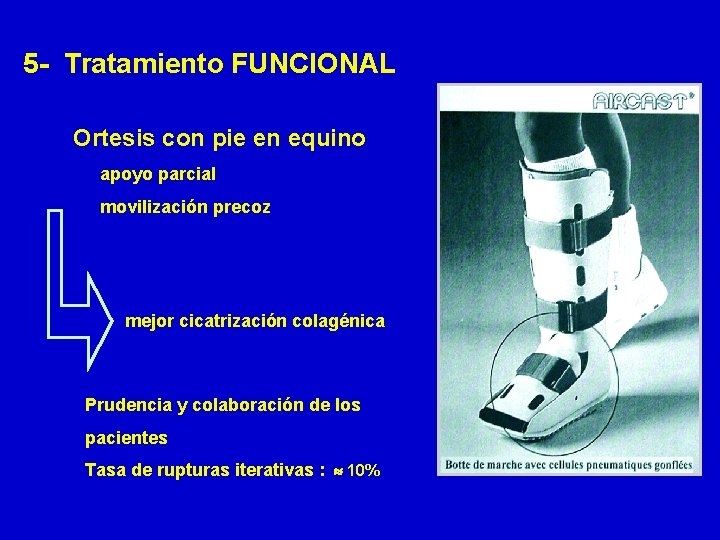 5- Tratamiento FUNCIONAL

Ortesis con pie en equino

apoyo parcial

movilización precoz

mejor cicatrización colagénica

Prudencia y colaboración de los pacientes

Tasa de rupturas iterativas : $\approx$ 10%

AIRCAST®

Botte de marche avec cellules pneumatiques gonflées